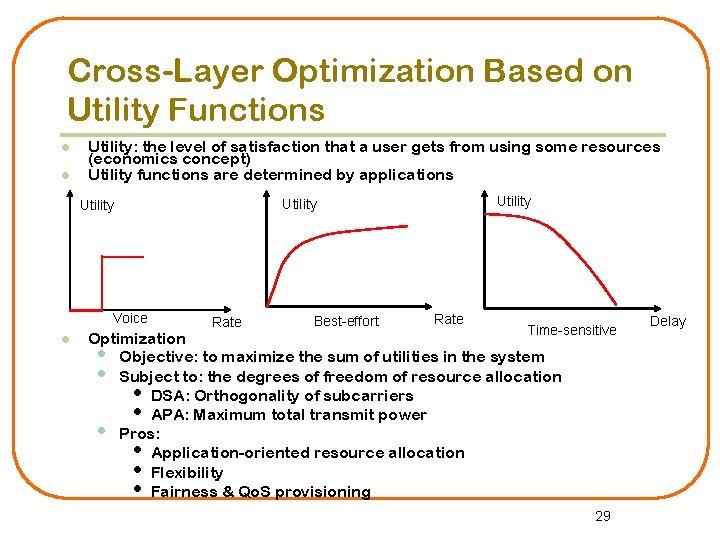 Cross-Layer Optimization Based on Utility Functions

- Utility: the level of satisfaction that a user gets from using some resources (economics concept)
- Utility functions are determined by applications

Utility
Voice
Rate

Utility
Best-effort
Rate

Utility
Time-sensitive
Delay

- Optimization
  - Objective: to maximize the sum of utilities in the system
  - Subject to: the degrees of freedom of resource allocation
    - DSA: Orthogonality of subcarriers
    - APA: Maximum total transmit power
  - Pros:
    - Application-oriented resource allocation
    - Flexibility
    - Fairness & QoS provisioning

29